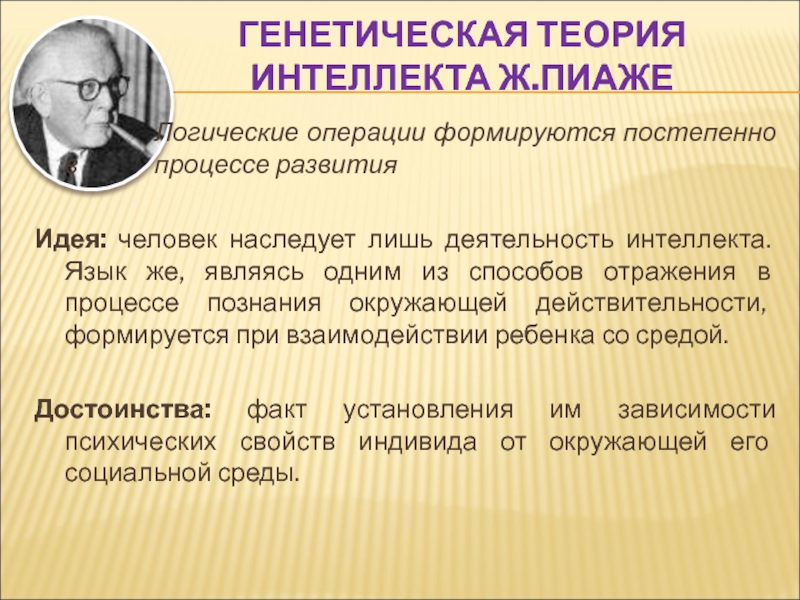 ГЕНЕТИЧЕСКАЯ ТЕОРИЯ ИНТЕЛЛЕКТА Ж.ПИАЖЕ

Логические операции формируются постепенно процессе развития

Идея: человек наследует лишь деятельность интеллекта. Язык же, являясь одним из способов отражения в процессе познания окружающей действительности, формируется при взаимодействии ребенка со средой.

Достоинства: факт установления им зависимости психических свойств индивида от окружающей его социальной среды.